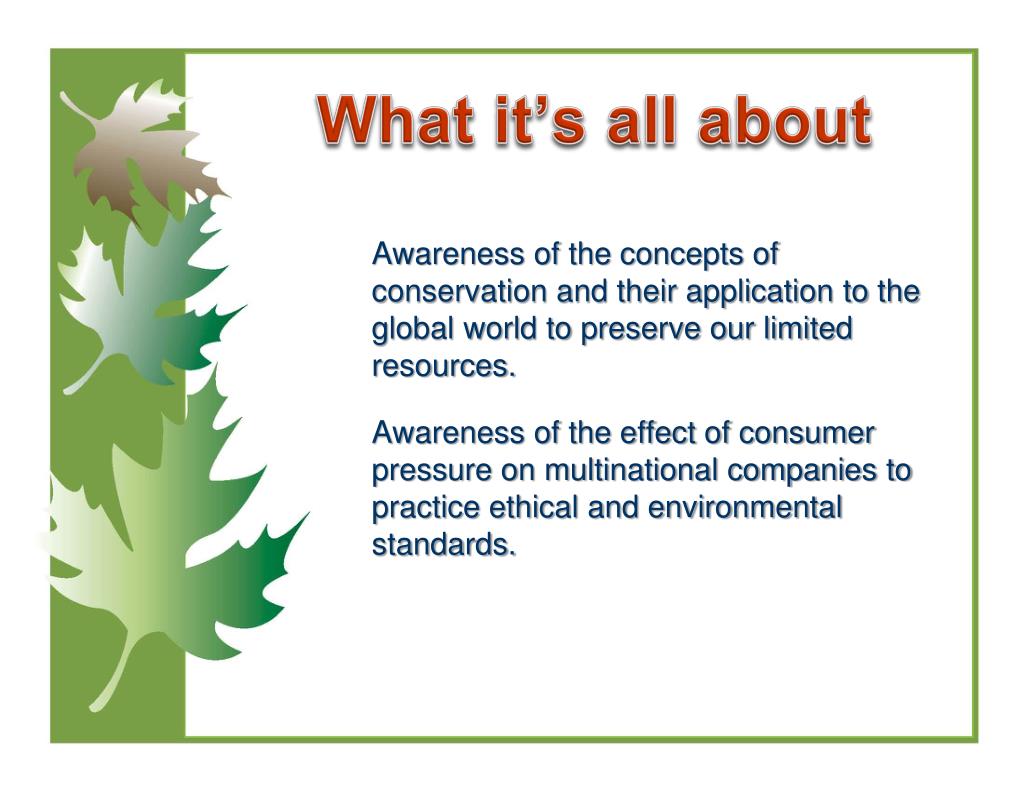 What it's all about

Awareness of the concepts of conservation and their application to the global world to preserve our limited resources.

Awareness of the effect of consumer pressure on multinational companies to practice ethical and environmental standards.